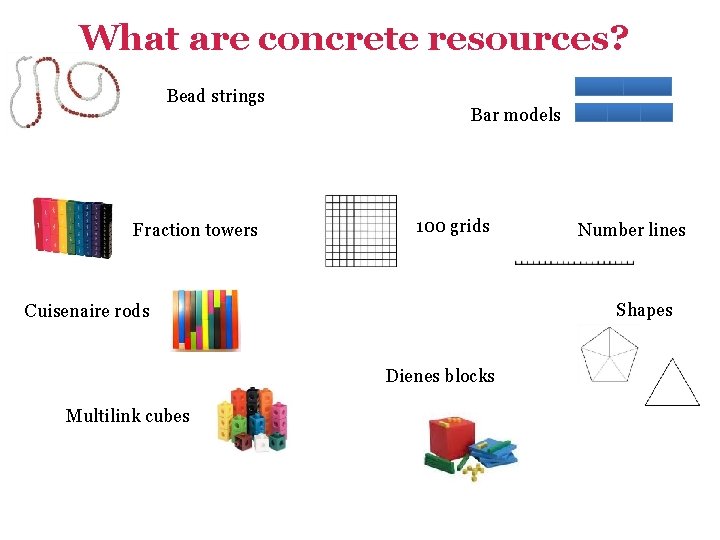 What are concrete resources?

Bead strings

Bar models

Fraction towers

100 grids

Number lines

Cuisenaire rods

Shapes

Dienes blocks

Multilink cubes